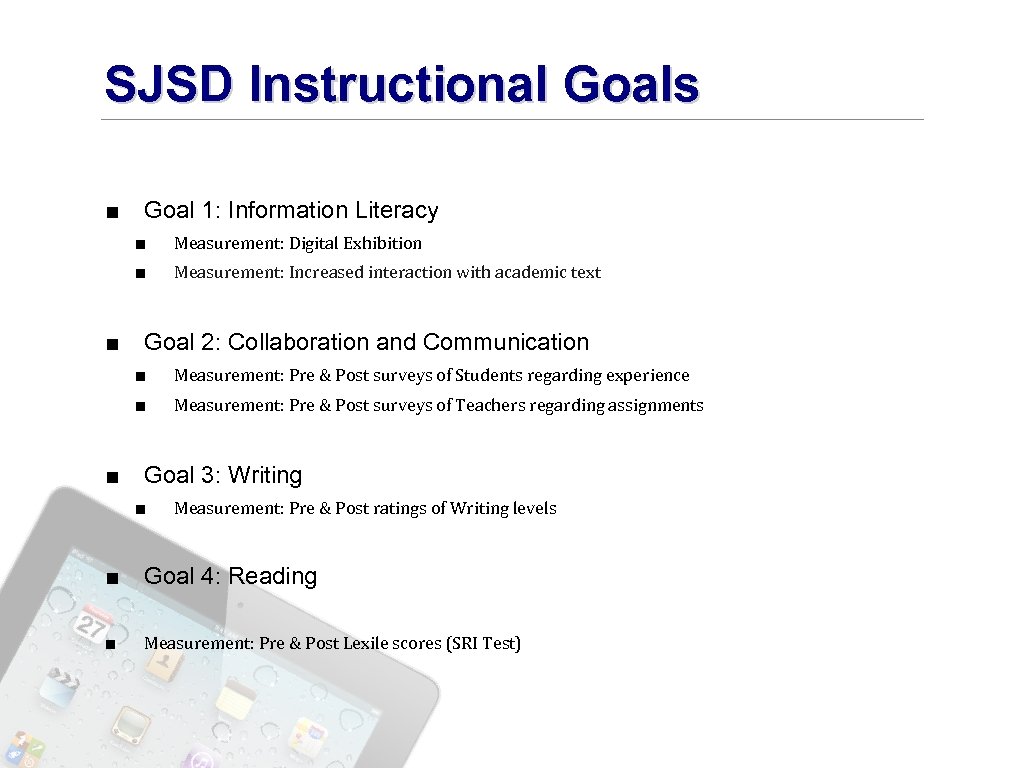 SJSD Instructional Goals

■ Goal 1: Information Literacy

■ Measurement: Digital Exhibition

■ Measurement: Increased interaction with academic text

■ Goal 2: Collaboration and Communication

■ Measurement: Pre & Post surveys of Students regarding experience

■ Measurement: Pre & Post surveys of Teachers regarding assignments

■ Goal 3: Writing

■ Measurement: Pre & Post ratings of Writing levels

■ Goal 4: Reading

■ Measurement: Pre & Post Lexile scores (SRI Test)

27